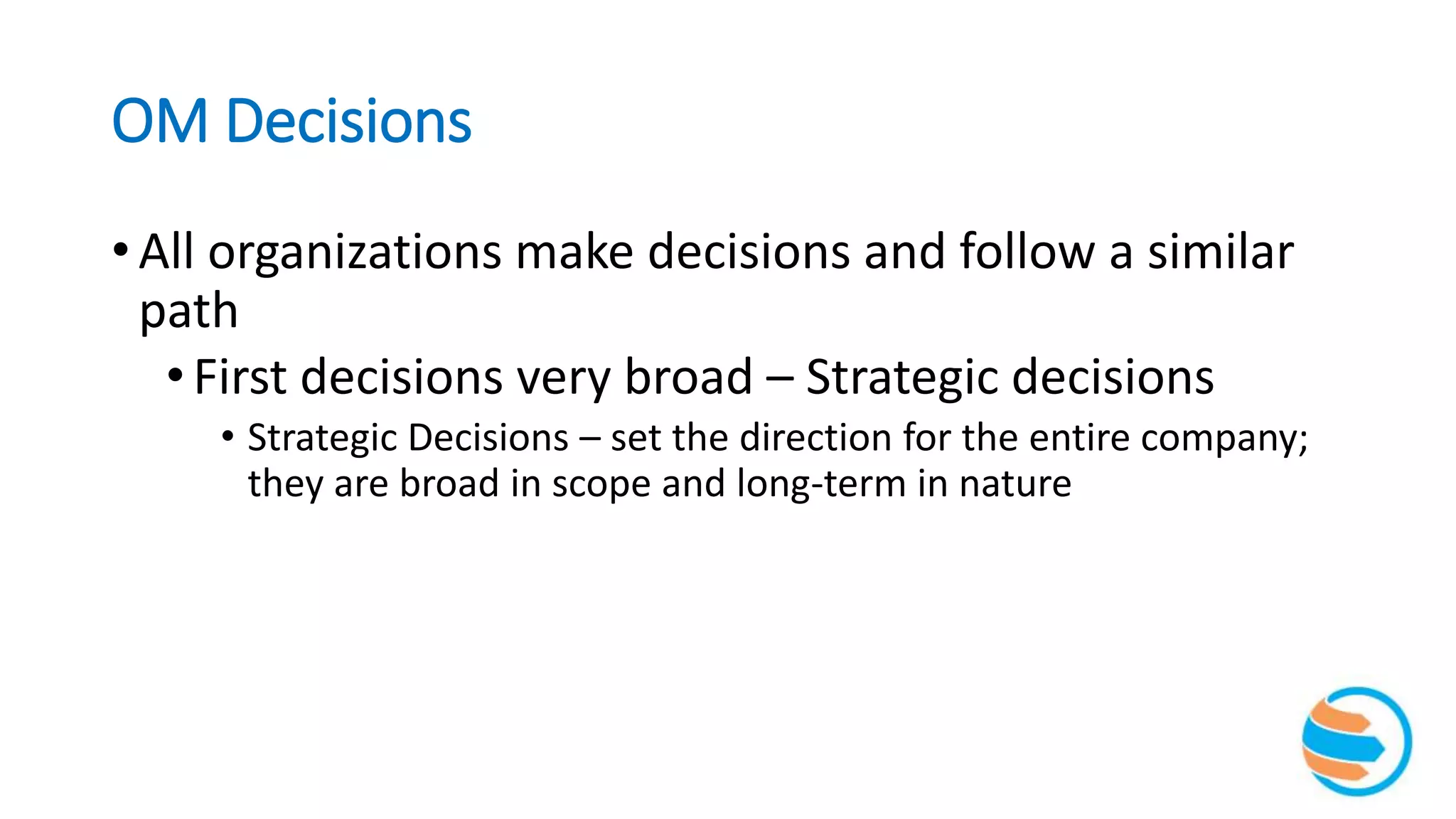 OM Decisions

• All organizations make decisions and follow a similar path

• First decisions very broad – Strategic decisions

• Strategic Decisions – set the direction for the entire company; they are broad in scope and long-term in nature